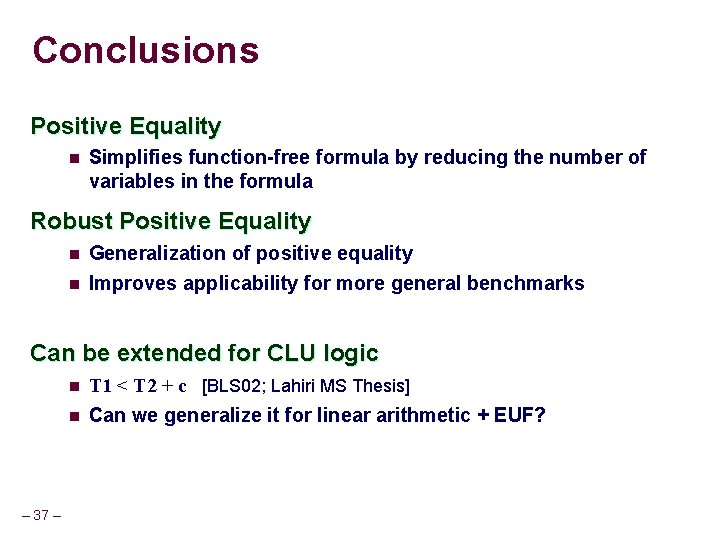 Conclusions

Positive Equality

- Simplifies function-free formula by reducing the number of variables in the formula

Robust Positive Equality

- Generalization of positive equality
- Improves applicability for more general benchmarks

Can be extended for CLU logic

- $T1 < T2 + c$ [BLS02; Lahiri MS Thesis]
- Can we generalize it for linear arithmetic + EUF?

– 37 –